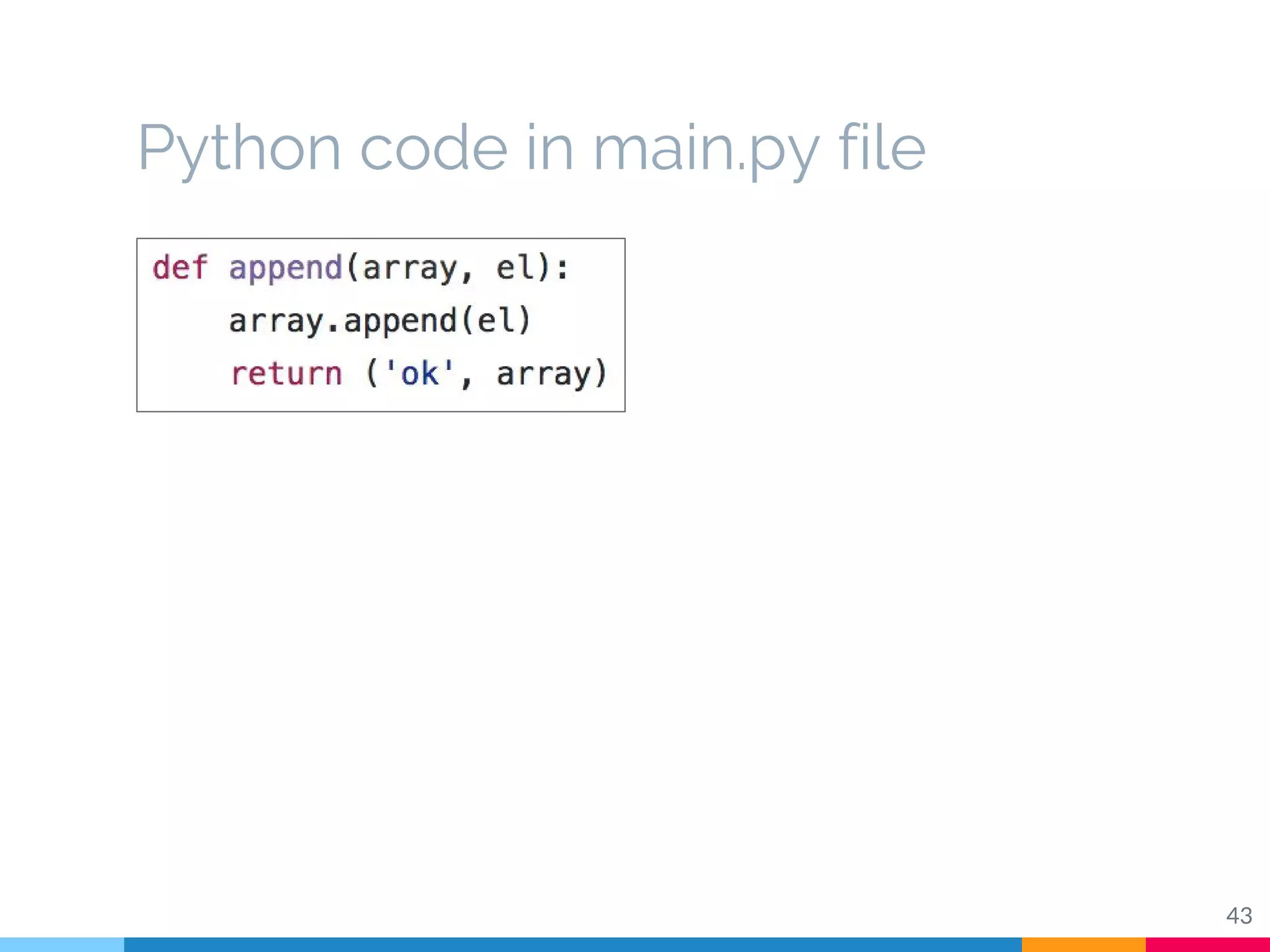 Python code in main.py file

def append(array, el):
    array.append(el)
    return ('ok', array)

43